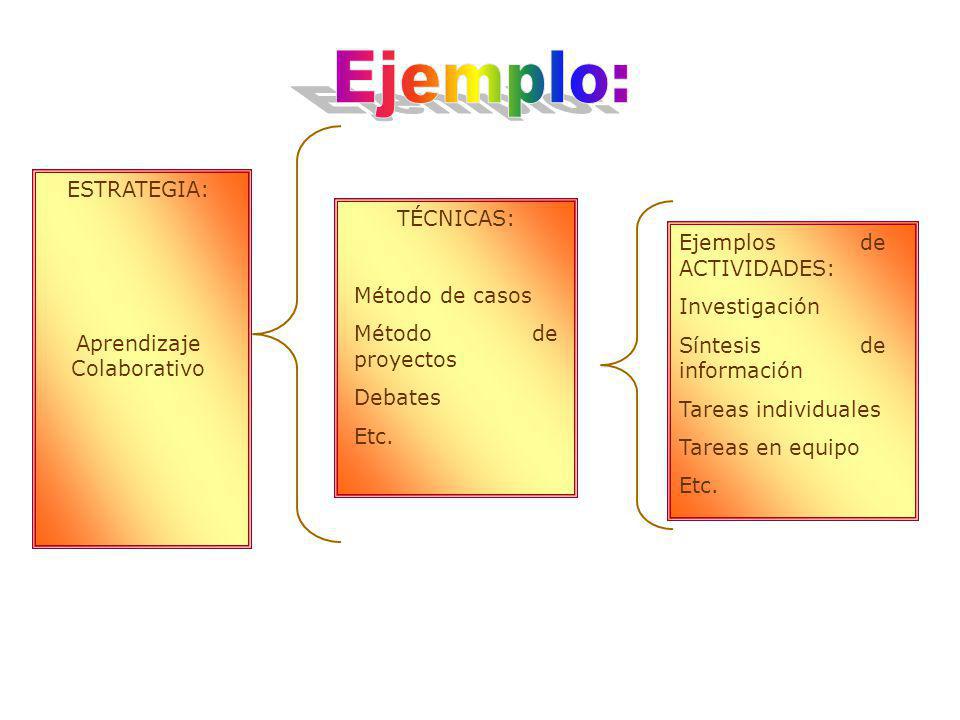 Ejemplo:

ESTRATEGIA:

Aprendizaje Colaborativo

TÉCNICAS:

Método de casos

Método de proyectos

Debates

Etc.

Ejemplos de ACTIVIDADES:

Investigación

Síntesis de información

Tareas individuales

Tareas en equipo

Etc.